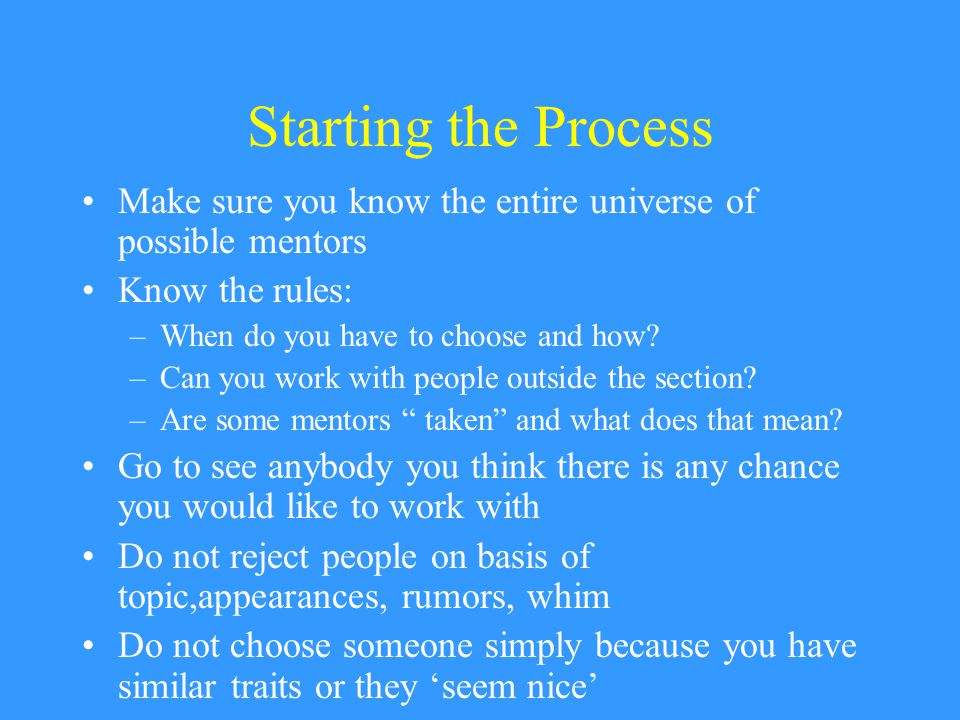 Starting the Process

• Make sure you know the entire universe of possible mentors
• Know the rules:
– When do you have to choose and how?
– Can you work with people outside the section?
– Are some mentors “ taken” and what does that mean?
• Go to see anybody you think there is any chance you would like to work with
• Do not reject people on basis of topic,appearances, rumors, whim
• Do not choose someone simply because you have similar traits or they ‘seem nice’